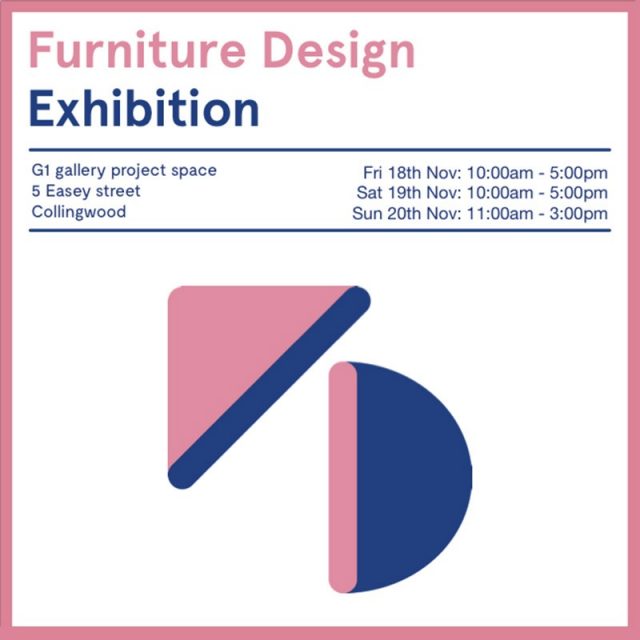 Furniture Design
Exhibition

G1 gallery project space
5 Easey street
Collingwood

Fri 18th Nov: 10:00am - 5:00pm
Sat 19th Nov: 10:00am - 5:00pm
Sun 20th Nov: 11:00am - 3:00pm